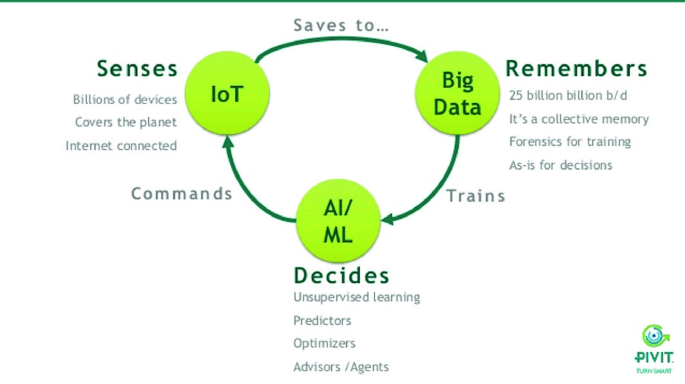 Saves to…

Senses
Billions of devices
Covers the planet
Internet connected

IoT

Big Data

Remembers
25 billion billion b/d
It's a collective memory
Forensics for training
As-is for decisions

Commands

Trains

AI/ ML

Decides
Unsupervised learning
Predictors
Optimizers
Advisors /Agents

PIVIT
TURN SMART